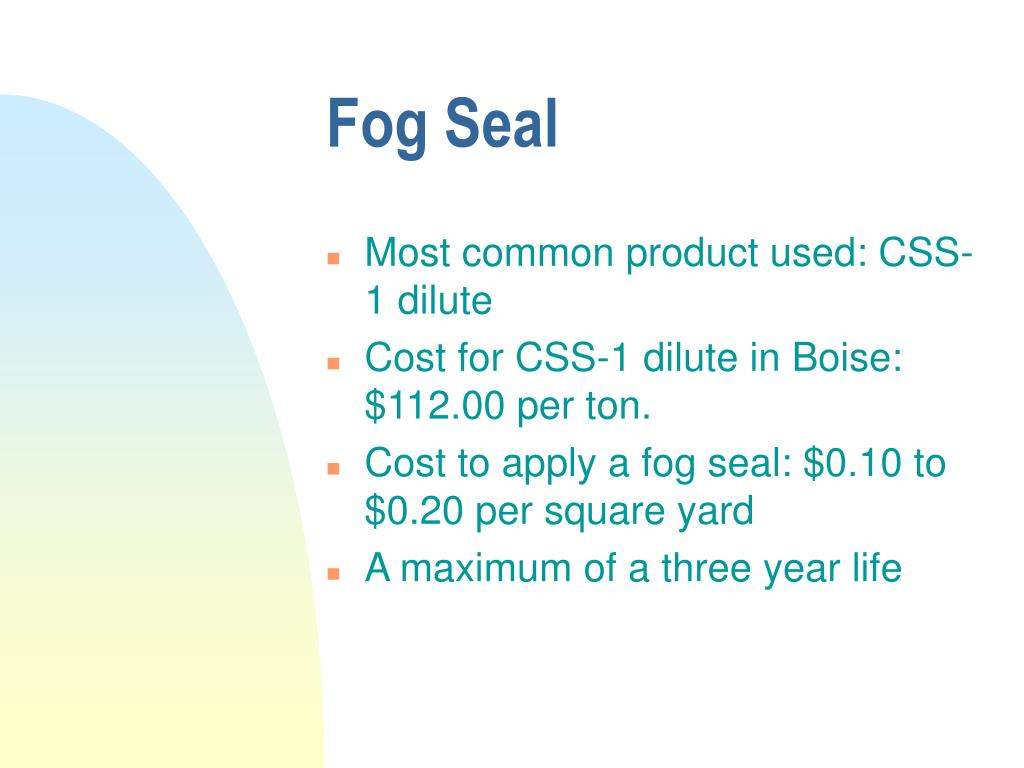 Fog Seal

- Most common product used: CSS-1 dilute
- Cost for CSS-1 dilute in Boise: \$112.00 per ton.
- Cost to apply a fog seal: \$0.10 to \$0.20 per square yard
- A maximum of a three year life